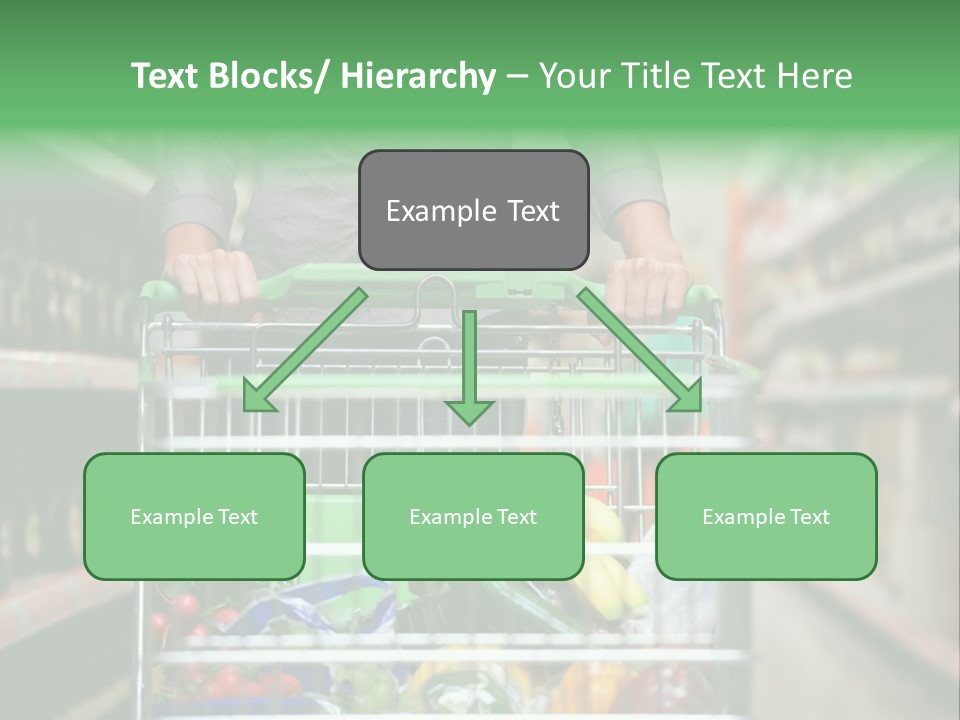 Text Blocks/ Hierarchy – Your Title Text Here

Example Text

Example Text

Example Text

Example Text